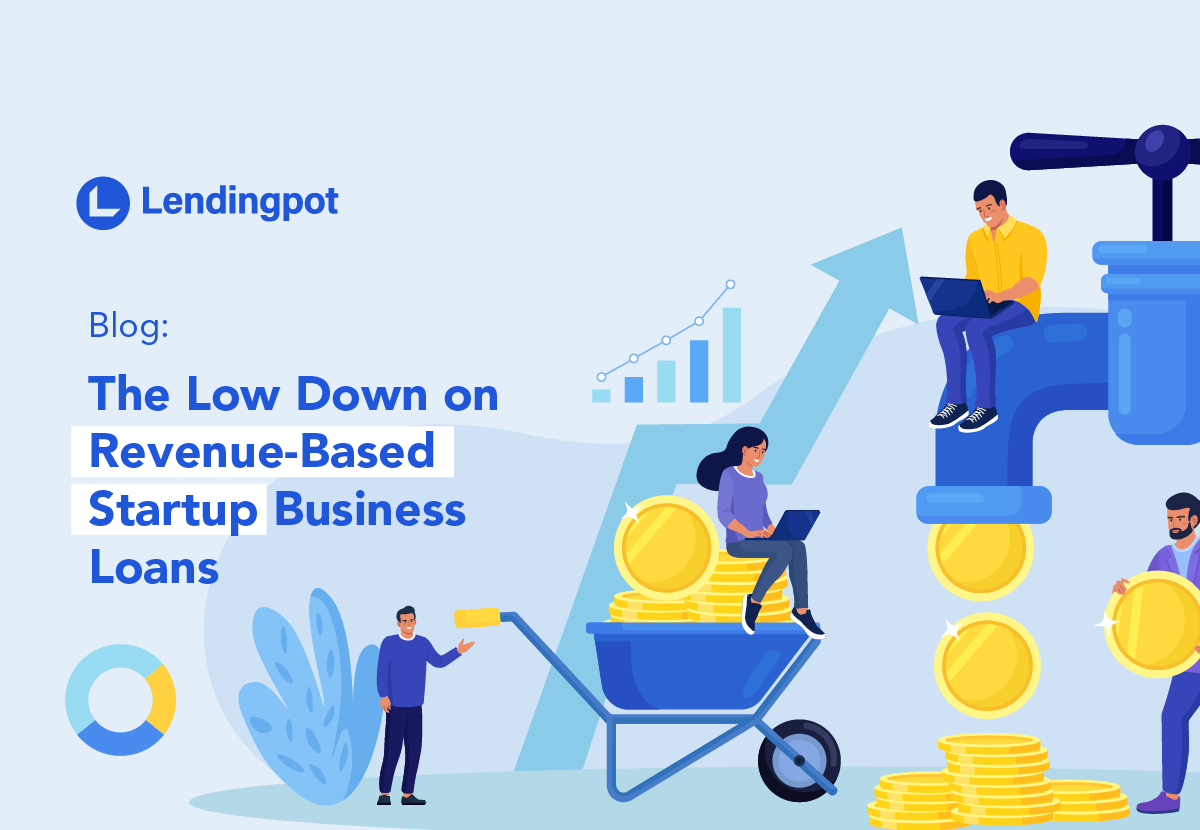 Lendingpot

Blog:

The Low Down on Revenue-Based Startup Business Loans